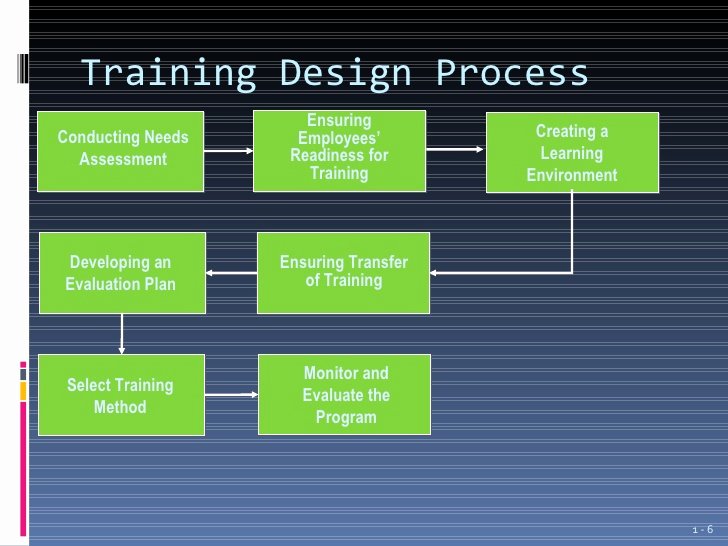 Training Design Process

Conducting Needs Assessment

Ensuring Employees' Readiness for Training

Creating a Learning Environment

Ensuring Transfer of Training

Developing an Evaluation Plan

Select Training Method

Monitor and Evaluate the Program

1 - 6